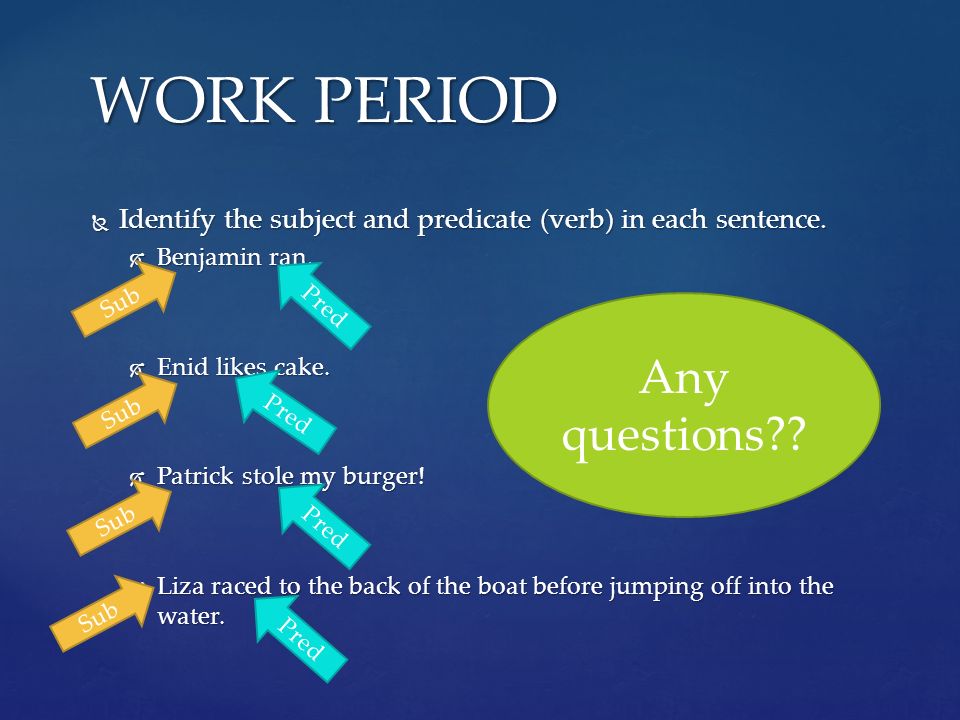 WORK PERIOD

Identify the subject and predicate (verb) in each sentence.

Benjamin ran.

Sub

Pred

Enid likes cake.

Sub

Pred

Patrick stole my burger!

Sub

Pred

Liza raced to the back of the boat before jumping off into the water.

Sub

Pred

Any questions??